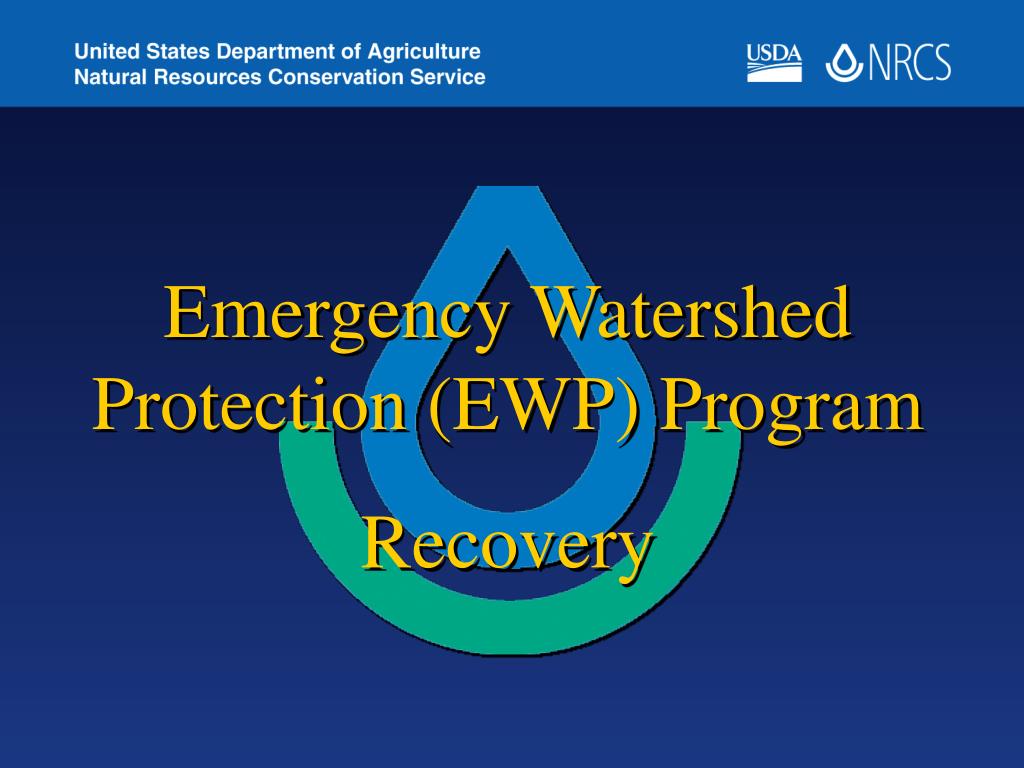 United States Department of Agriculture
Natural Resources Conservation Service

USDA NRCS

Emergency Watershed Protection (EWP) Program

Recovery